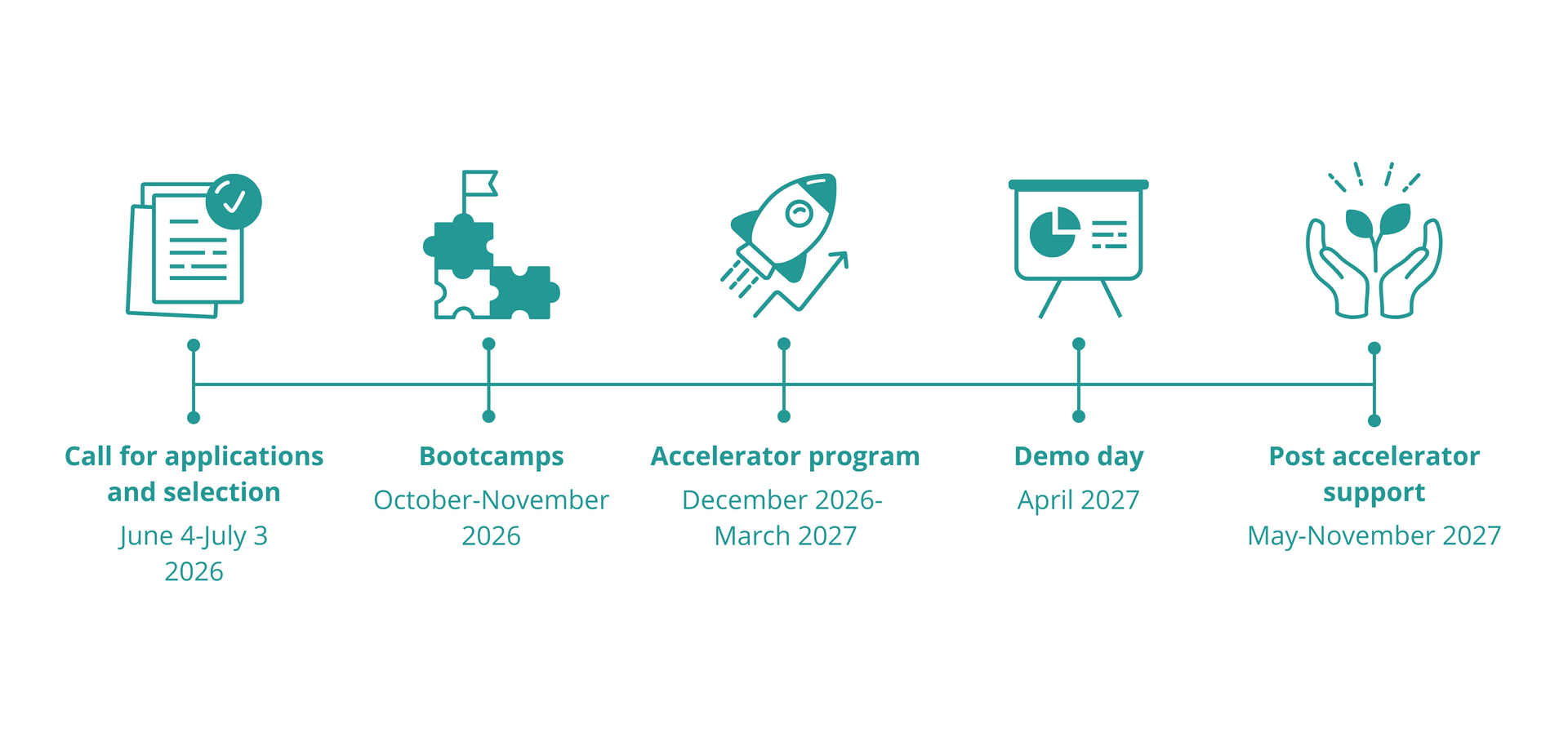 Call for applications and selection
June 4-July 3 2026

Bootcamps
October-November 2026

Accelerator program
December 2026-March 2027

Demo day
April 2027

Post accelerator support
May-November 2027